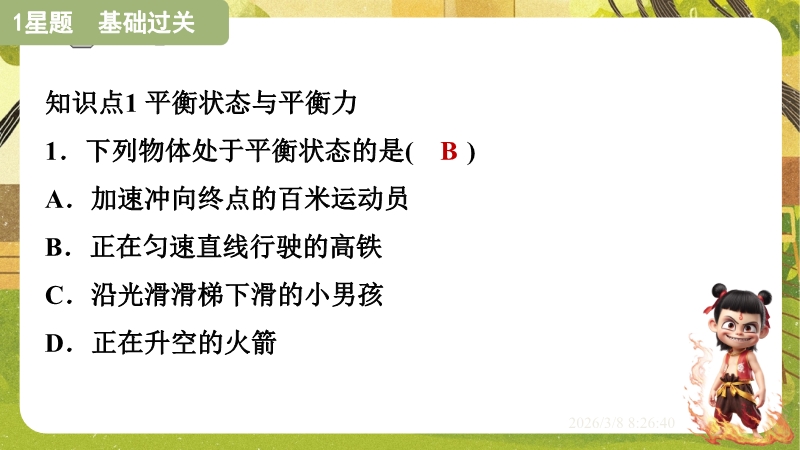 1星题　基础过关

知识点1 平衡状态与平衡力

1．下列物体处于平衡状态的是(　B　)

A．加速冲向终点的百米运动员

B．正在匀速直线行驶的高铁

C．沿光滑滑梯下滑的小男孩

D．正在升空的火箭

2026/3/8 8:26:40